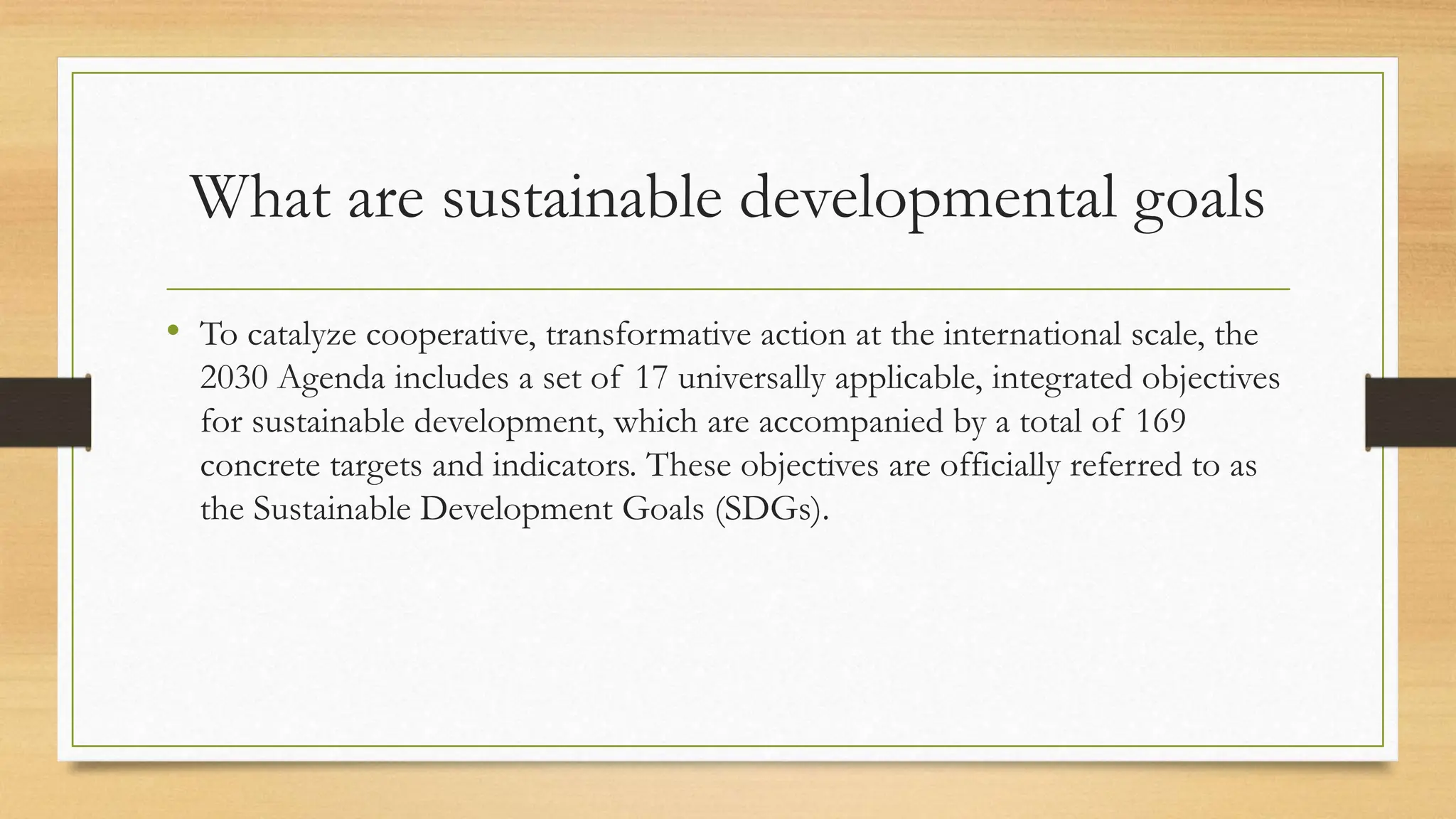 What are sustainable developmental goals

• To catalyze cooperative, transformative action at the international scale, the 2030 Agenda includes a set of 17 universally applicable, integrated objectives for sustainable development, which are accompanied by a total of 169 concrete targets and indicators. These objectives are officially referred to as the Sustainable Development Goals (SDGs).